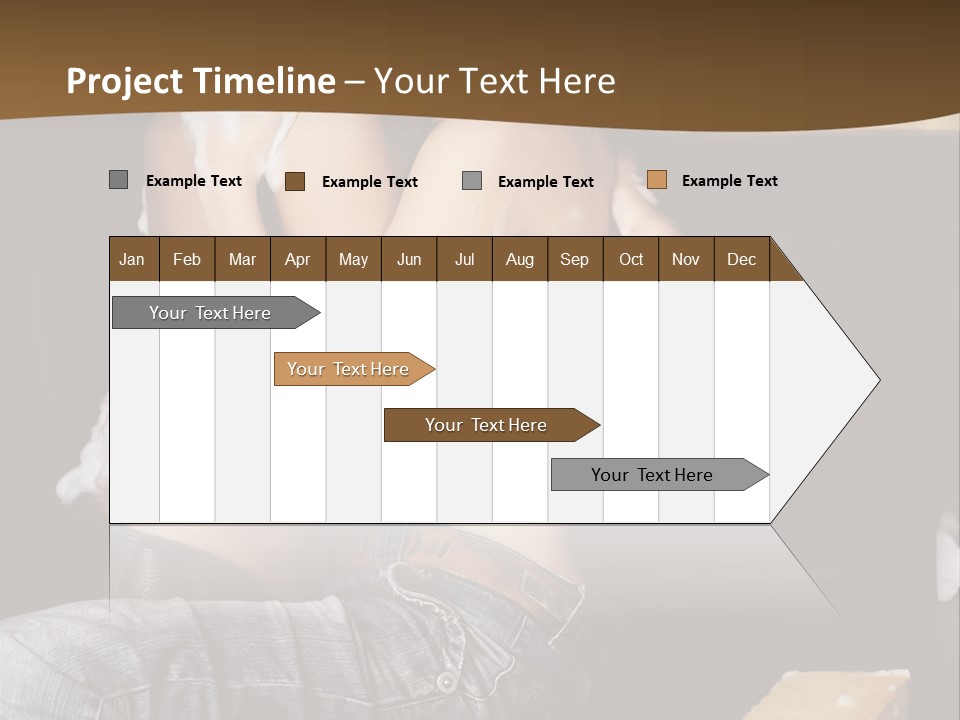 Project Timeline – Your Text Here

Example Text Example Text Example Text Example Text

| Jan | Feb | Mar | Apr | May | Jun | Jul | Aug | Sep | Oct | Nov | Dec |
|---|---|---|---|---|---|---|---|---|---|---|---|

Your Text Here

Your Text Here

Your Text Here

Your Text Here